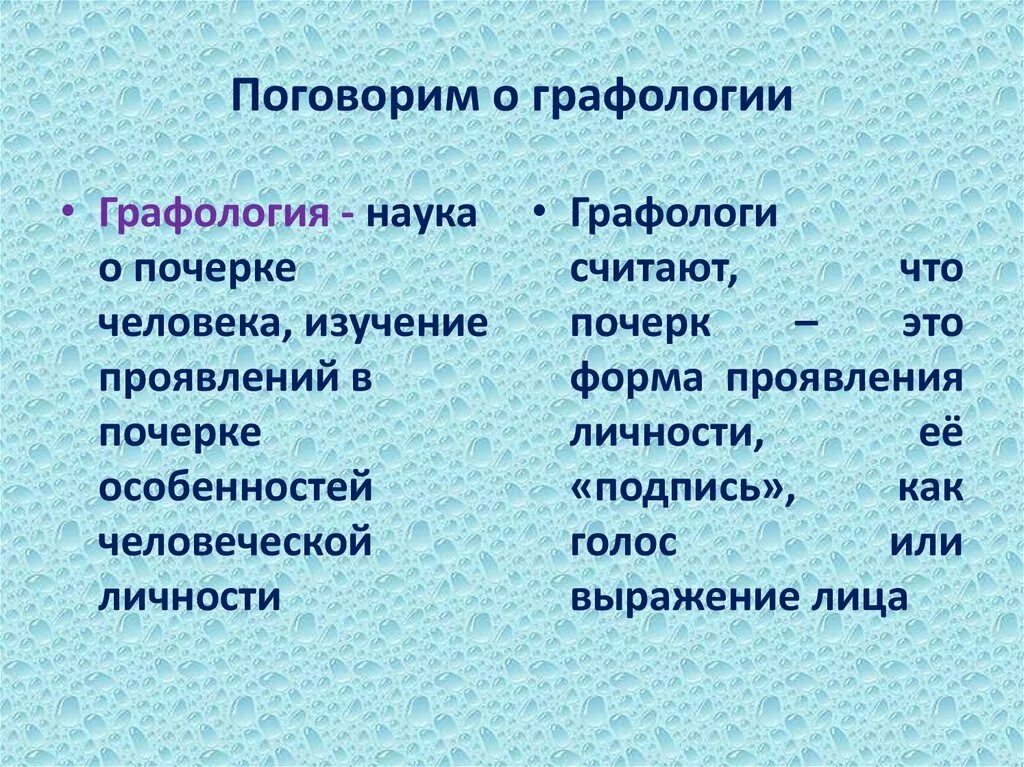 Поговорим о графологии

• Графология - наука о почерке человека, изучение проявлений в почерке особенностей человеческой личности

• Графологи считают, что почерк – это форма проявления личности, её «подпись», как голос или выражение лица